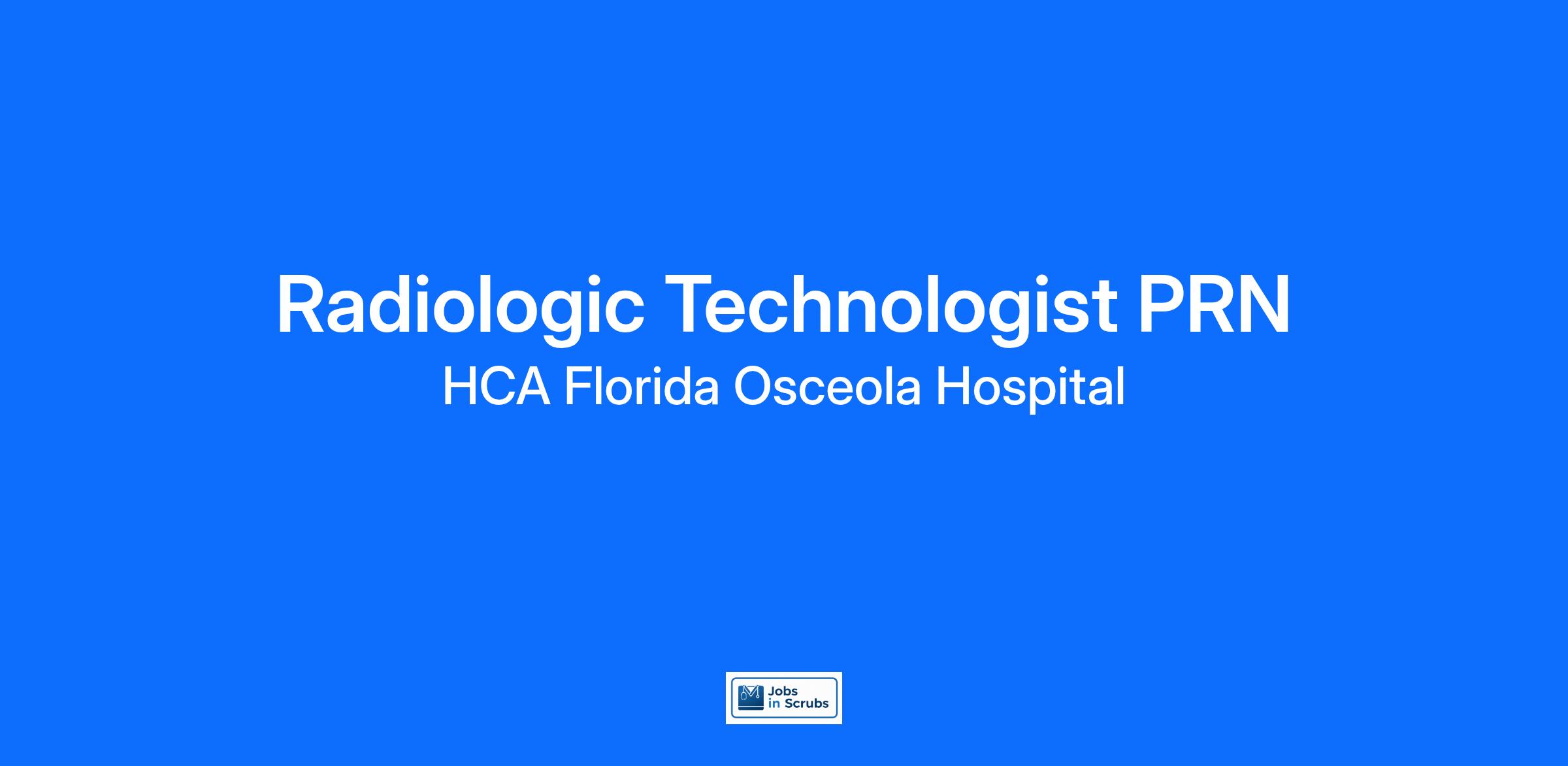 Radiologic Technologist PRN
HCA Florida Osceola Hospital

Jobs in Scrubs